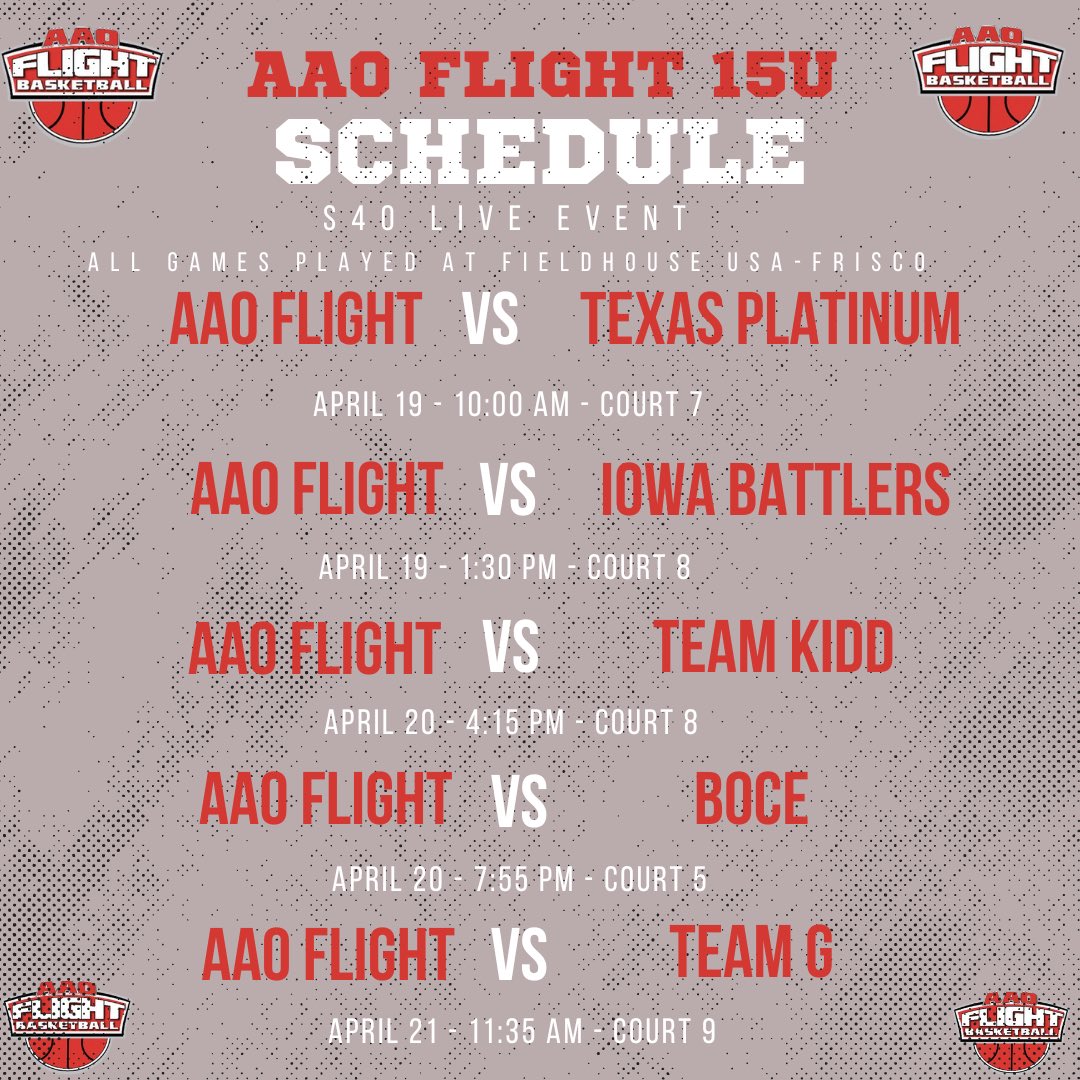 AAO FLIGHT BASKETBALL

AAO FLIGHT BASKETBALL

AAO FLIGHT 15U
SCHEDULE

S40 LIVE EVENT

ALL GAMES PLAYED AT FIELDHOUSE USA-FRISCO

AAO FLIGHT VS TEXAS PLATINUM

APRIL 19 - 10:00 AM - COURT 7

AAO FLIGHT VS IOWA BATTLERS

APRIL 19 - 1:30 PM - COURT 8

AAO FLIGHT VS TEAM KIDD

APRIL 20 - 4:15 PM - COURT 8

AAO FLIGHT VS BOCE

APRIL 20 - 7:55 PM - COURT 5

AAO FLIGHT VS TEAM G

APRIL 21 - 11:35 AM - COURT 9

AAO FLIGHT BASKETBALL

AAO FLIGHT BASKETBALL